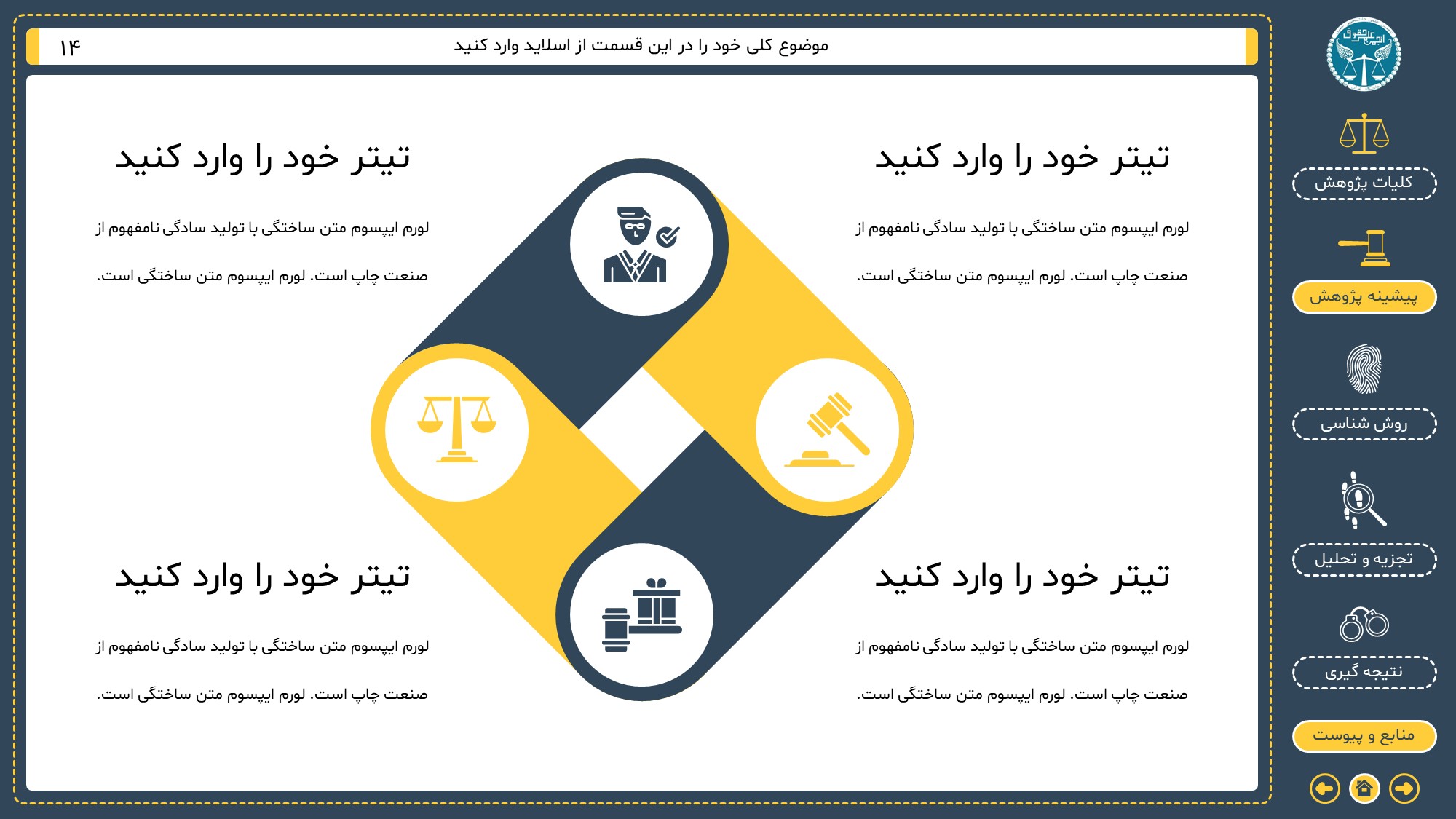 موضوع کلی خود را در این قسمت از اسلاید وارد کنید
۱۴

تیتر خود را وارد کنید

لورم ایپسوم متن ساختگی با تولید سادگی نامفهوم از صنعت چاپ است. لورم ایپسوم متن ساختگی است.

تیتر خود را وارد کنید

لورم ایپسوم متن ساختگی با تولید سادگی نامفهوم از صنعت چاپ است. لورم ایپسوم متن ساختگی است.

تیتر خود را وارد کنید

لورم ایپسوم متن ساختگی با تولید سادگی نامفهوم از صنعت چاپ است. لورم ایپسوم متن ساختگی است.

تیتر خود را وارد کنید

لورم ایپسوم متن ساختگی با تولید سادگی نامفهوم از صنعت چاپ است. لورم ایپسوم متن ساختگی است.

انجمن علمی حقوق

کلیات پژوهش

پیشینه پژوهش

روش شناسی

تجزیه و تحلیل

نتیجه گیری

منابع و پیوست